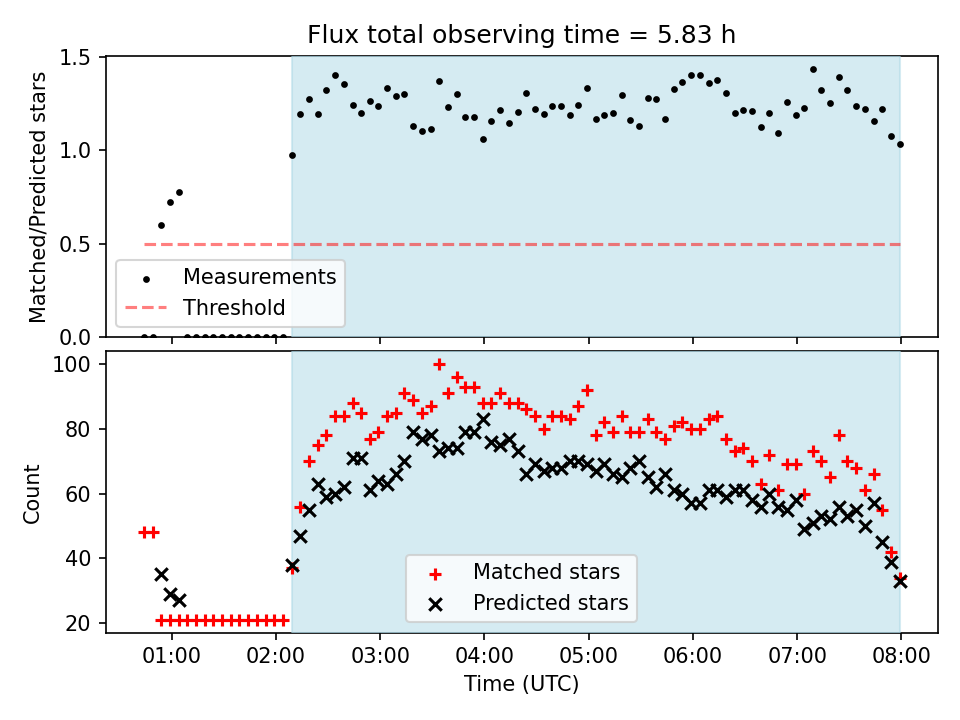 Flux total observing time = 5.83 h

Matched/Predicted stars

1.5
1.0
0.5
0.0

Measurements
Threshold

Count

100
80
60
40
20

Matched stars
Predicted stars

01:00
02:00
03:00
04:00
05:00
06:00
07:00
08:00

Time (UTC)